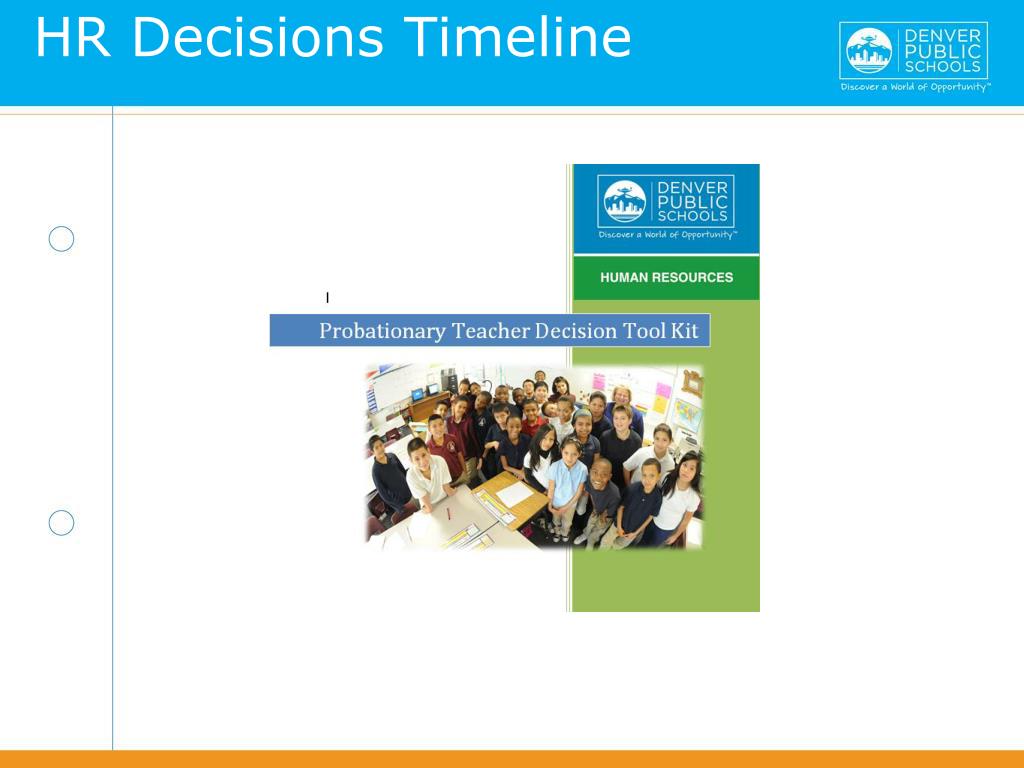 HR Decisions Timeline

DENVER PUBLIC SCHOOLS
Discover a World of Opportunity™

DENVER PUBLIC SCHOOLS
Discover a World of Opportunity™

HUMAN RESOURCES

Probationary Teacher Decision Tool Kit